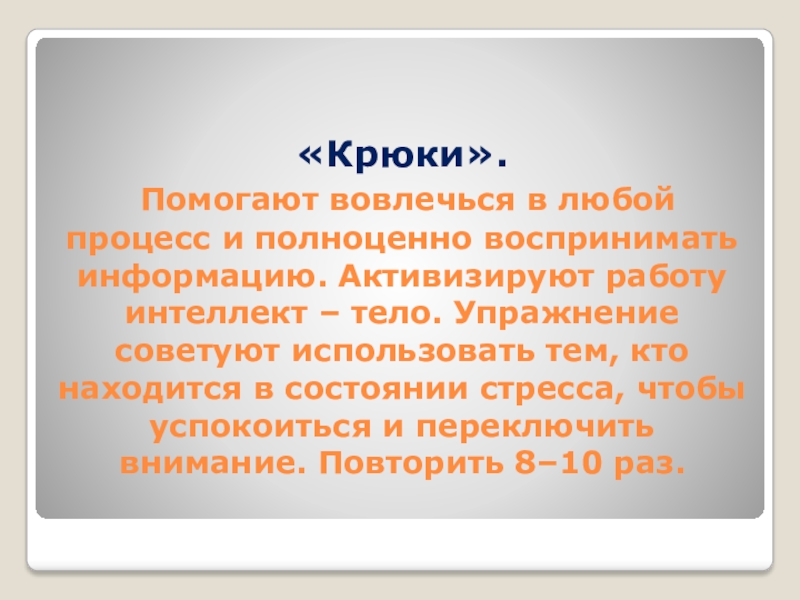 «Крюки».

Помогают вовлечься в любой процесс и полноценно воспринимать информацию. Активизируют работу интеллект – тело. Упражнение советуют использовать тем, кто находится в состоянии стресса, чтобы успокоиться и переключить внимание. Повторить 8–10 раз.